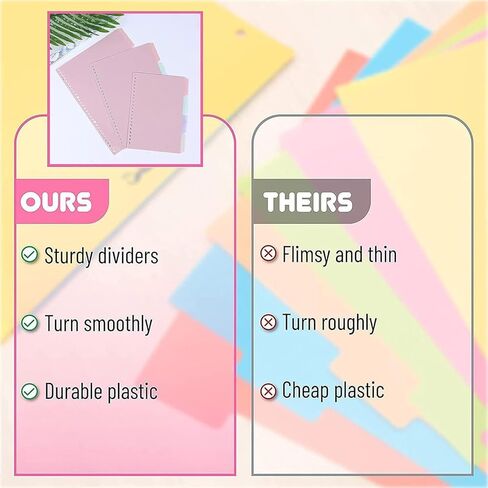 OURS

Sturdy dividers

Turn smoothly

Durable plastic

THEIRS

Flimsy and thin

Turn roughly

Cheap plastic